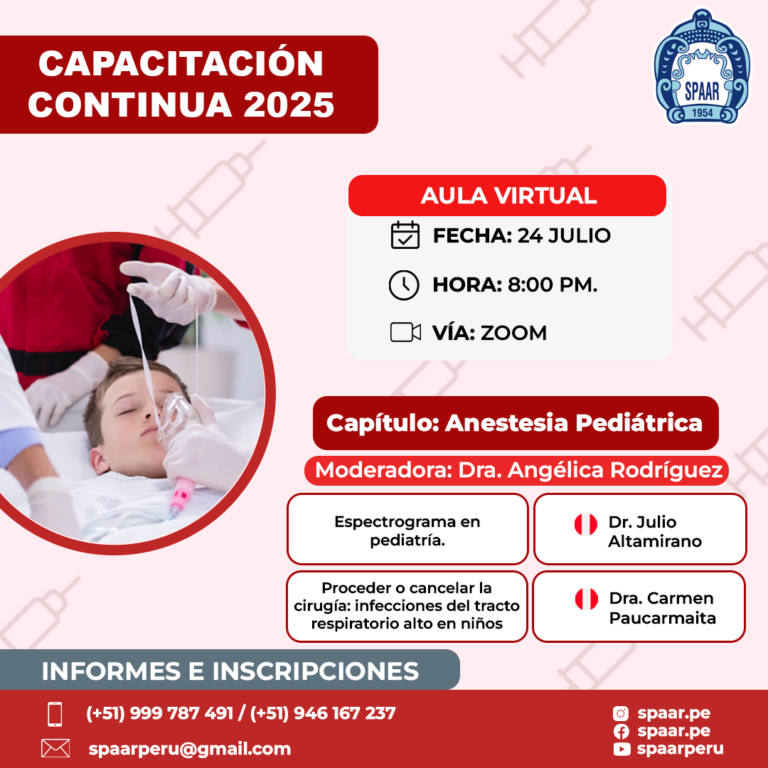 CAPACITACIÓN CONTINUA 2025

SPAAR
1954

AULA VIRTUAL

FECHA: 24 JULIO

HORA: 8:00 PM.

VÍA: ZOOM

Capítulo: Anestesia Pediátrica

Moderadora: Dra. Angélica Rodríguez

| Espectrograma en pediatría. | Dr. Julio Altamirano |
|---|---|
| Proceder o cancelar la cirugía: infecciones del tracto respiratorio alto en niños | Dra. Carmen Paucarmaita |

INFORMES E INSCRIPCIONES

(+51) 999 787 491 / (+51) 946 167 237

spaarperu@gmail.com

spaar.pe
spaar.pe
spaarperu